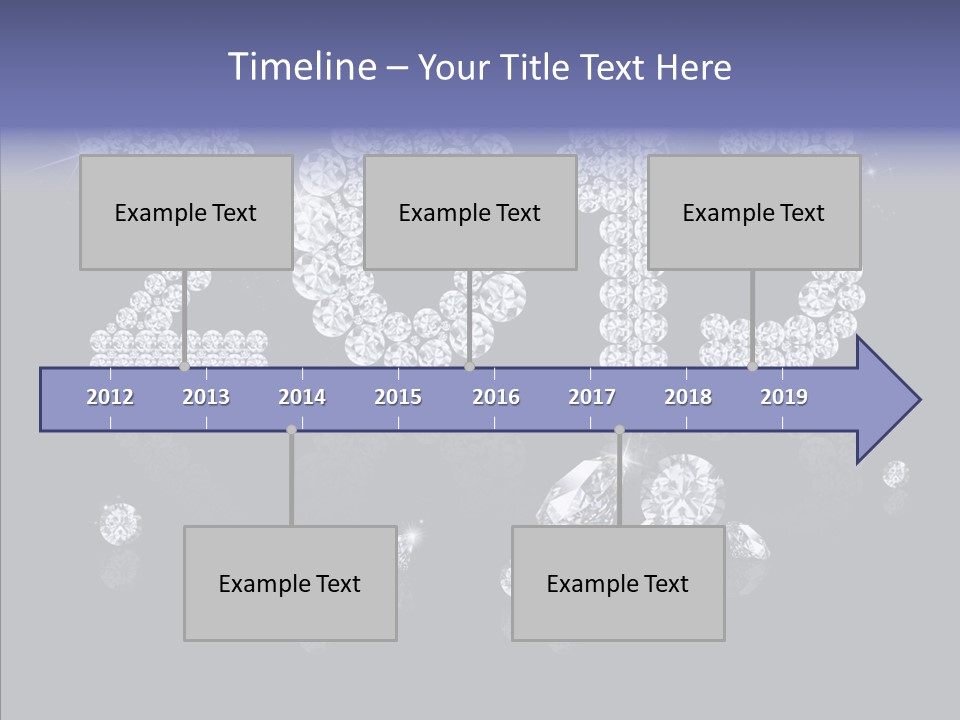 Timeline – Your Title Text Here

Example Text

Example Text

Example Text

2012 2013 2014 2015 2016 2017 2018 2019

Example Text

Example Text